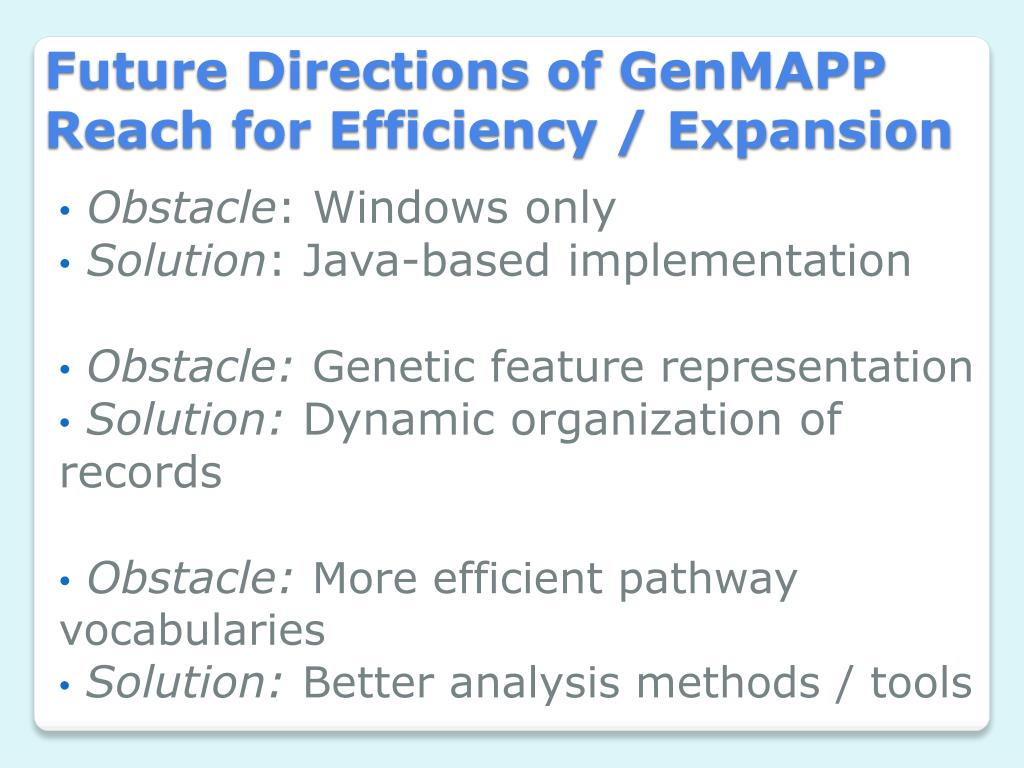 Future Directions of GenMAPP
Reach for Efficiency / Expansion

• Obstacle: Windows only
• Solution: Java-based implementation

• Obstacle: Genetic feature representation
• Solution: Dynamic organization of records

• Obstacle: More efficient pathway vocabularies
• Solution: Better analysis methods / tools